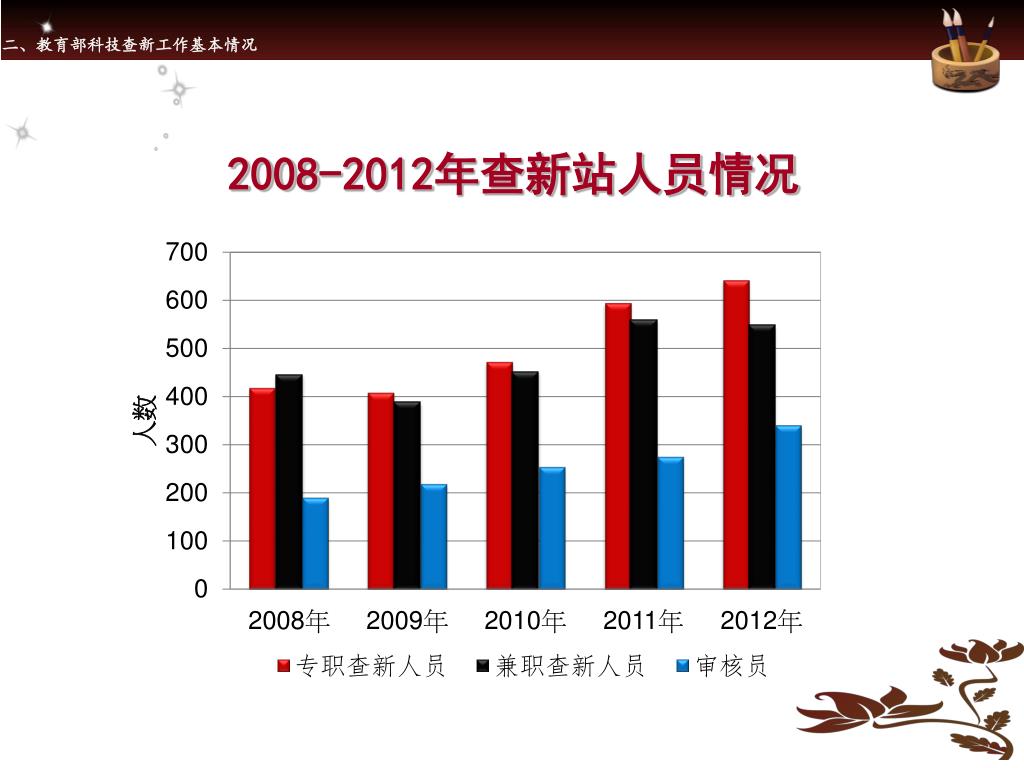 二、教育部科技查新工作基本情况

2008-2012年查新站人员情况

700
600
500
400
300
200
100
0

人数

2008年 2009年 2010年 2011年 2012年

专职查新人员 兼职查新人员 审核员